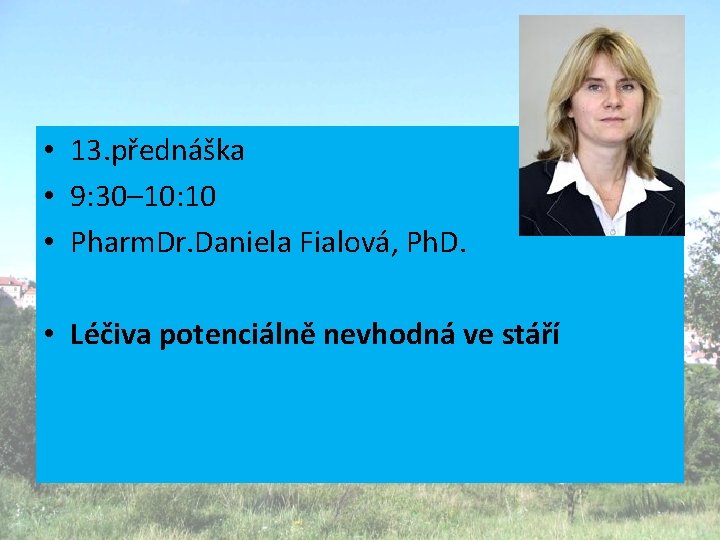 • 13.přednáška
• 9:30–10:10
• PharmDr.Daniela Fialová, PhD.

• **Léčiva potenciálně nevhodná ve stáří**